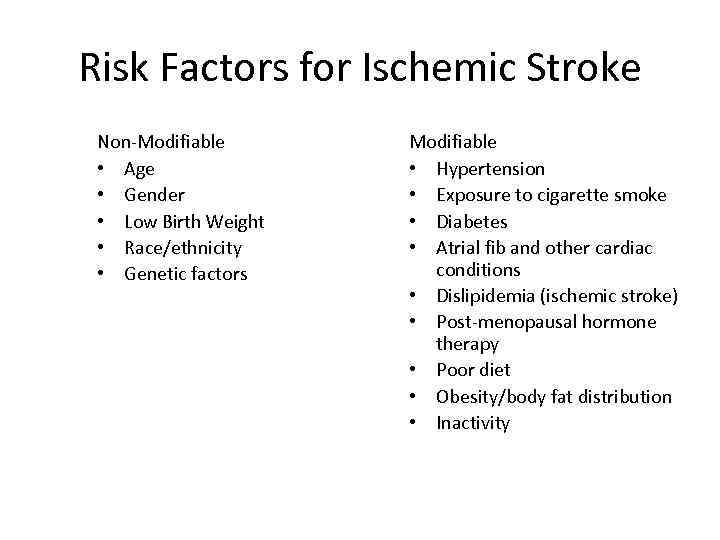 Risk Factors for Ischemic Stroke

Non-Modifiable
• Age
• Gender
• Low Birth Weight
• Race/ethnicity
• Genetic factors

Modifiable
• Hypertension
• Exposure to cigarette smoke
• Diabetes
• Atrial fib and other cardiac conditions
• Dislipidemia (ischemic stroke)
• Post-menopausal hormone therapy
• Poor diet
• Obesity/body fat distribution
• Inactivity